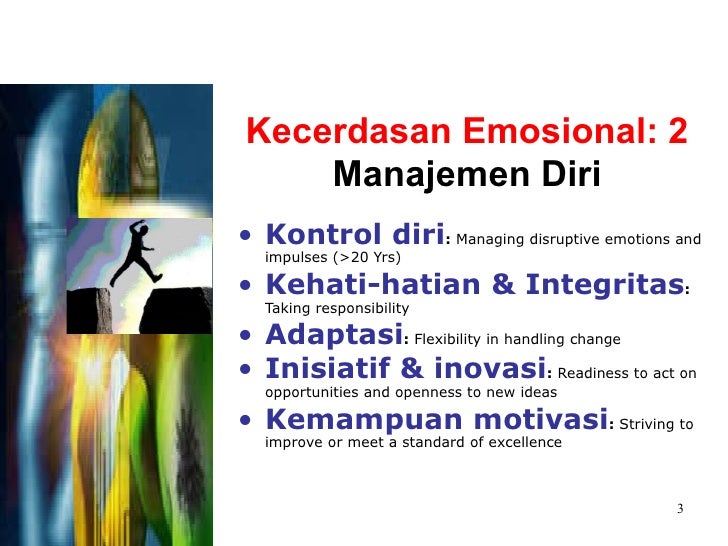 Kecerdasan Emosional: 2
Manajemen Diri

• Kontrol diri: Managing disruptive emotions and impulses (>20 Yrs)
• Kehati-hatian & Integritas: Taking responsibility
• Adaptasi: Flexibility in handling change
• Inisiatif & inovasi: Readiness to act on opportunities and openness to new ideas
• Kemampuan motivasi: Striving to improve or meet a standard of excellence

3